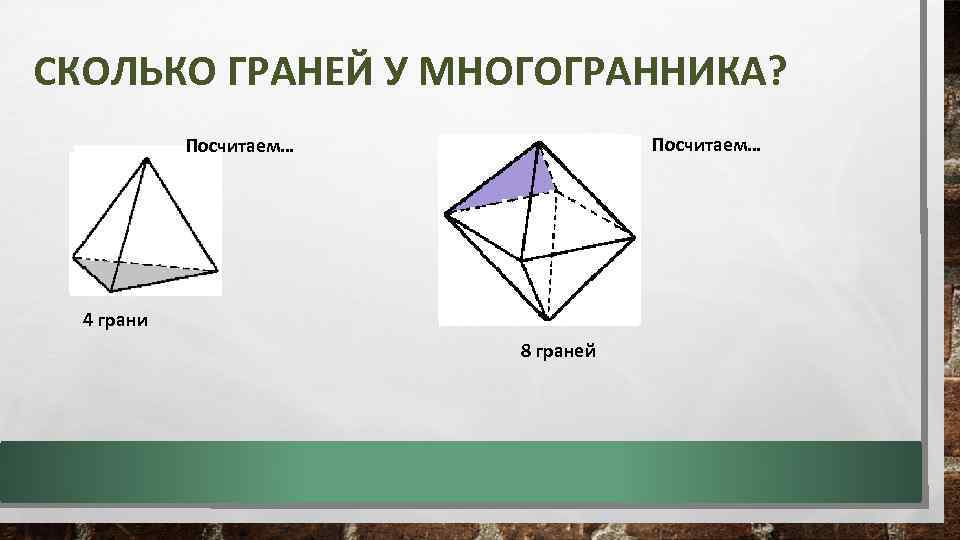 СКОЛЬКО ГРАНЕЙ У МНОГОГРАННИКА?

Посчитаем…

4 грани

Посчитаем…

8 граней